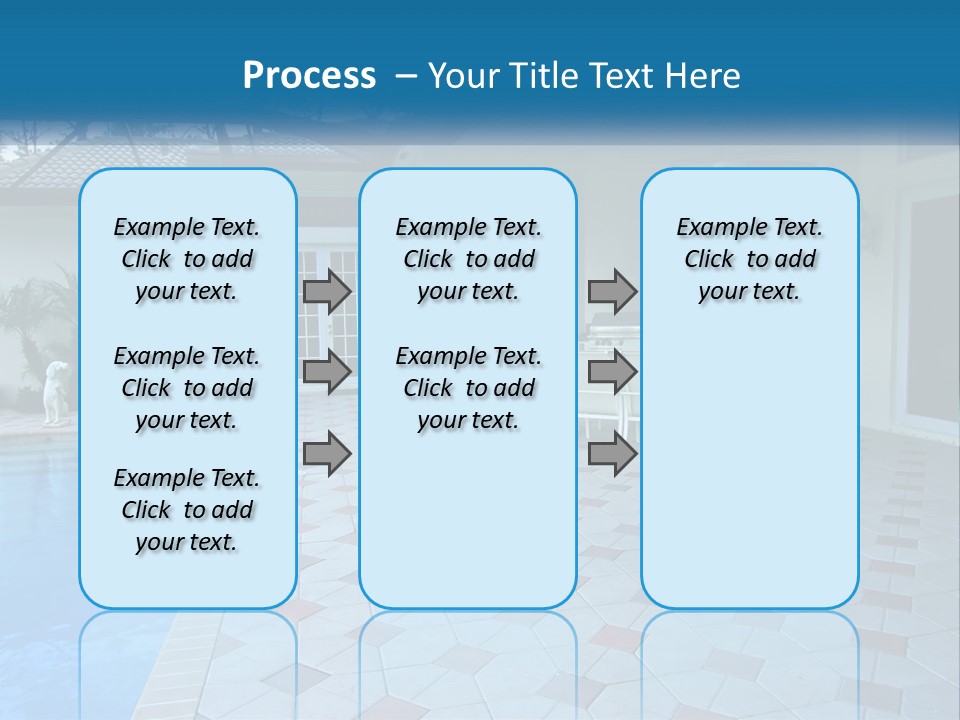 Process – Your Title Text Here

Example Text. Click to add your text.

Example Text. Click to add your text.

Example Text. Click to add your text.

Example Text. Click to add your text.

Example Text. Click to add your text.

Example Text. Click to add your text.